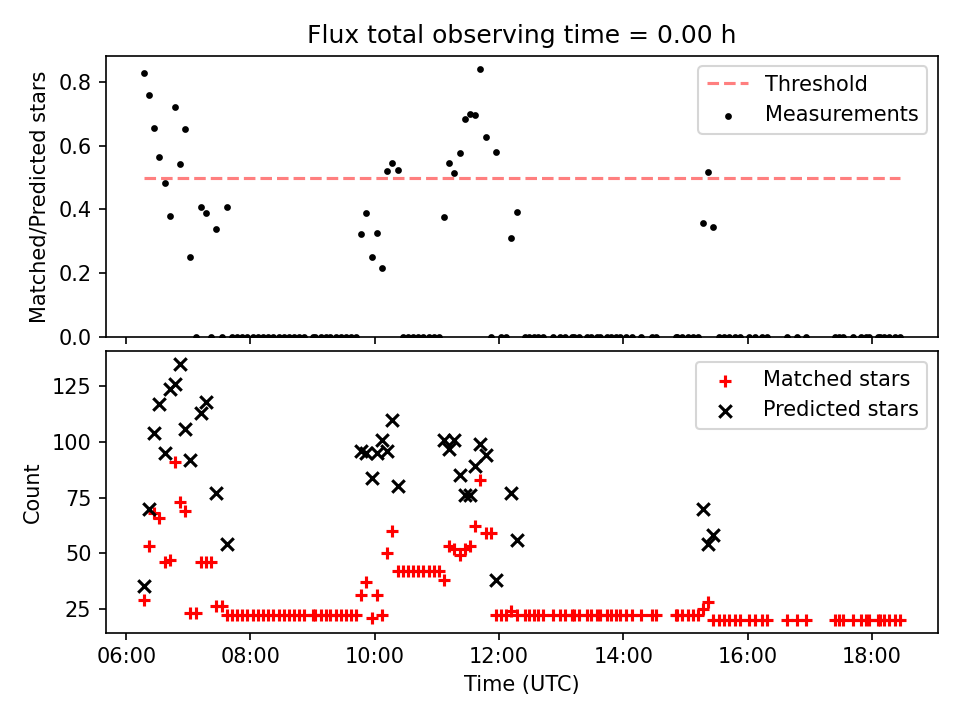 Flux total observing time = 0.00 h

Matched/Predicted stars

0.8
0.6
0.4
0.2
0.0

Threshold
Measurements

Count

125
100
75
50
25

Matched stars
Predicted stars

06:00
08:00
10:00
12:00
14:00
16:00
18:00

Time (UTC)